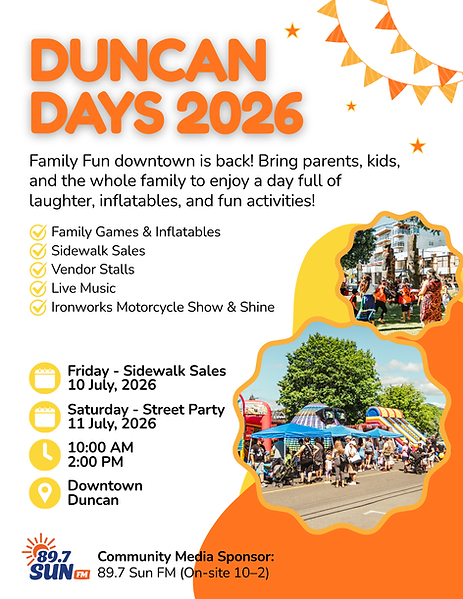 DUNCAN DAYS 2026

Family Fun downtown is back! Bring parents, kids, and the whole family to enjoy a day full of laughter, inflatables, and fun activities!

Family Games & Inflatables
Sidewalk Sales
Vendor Stalls
Live Music
Ironworks Motorcycle Show & Shine

Friday - Sidewalk Sales
10 July, 2026

Saturday - Street Party
11 July, 2026

10:00 AM
2:00 PM

Downtown
Duncan

89.7 SUN FM

Community Media Sponsor:
89.7 Sun FM (On-site 10–2)